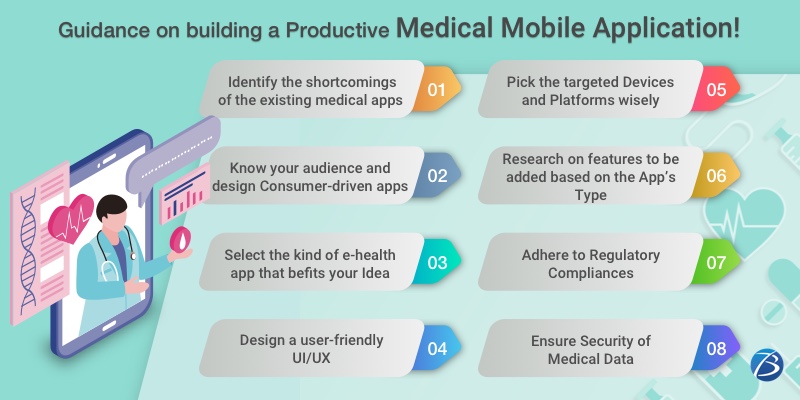 Guidance on building a Productive Medical Mobile Application!

Identify the shortcomings of the existing medical apps 01

Know your audience and design Consumer-driven apps 02

Select the kind of e-health app that befits your Idea 03

Design a user-friendly UI/UX 04

Pick the targeted Devices and Platforms wisely 05

Research on features to be added based on the App's Type 06

Adhere to Regulatory Compliances 07

Ensure Security of Medical Data 08